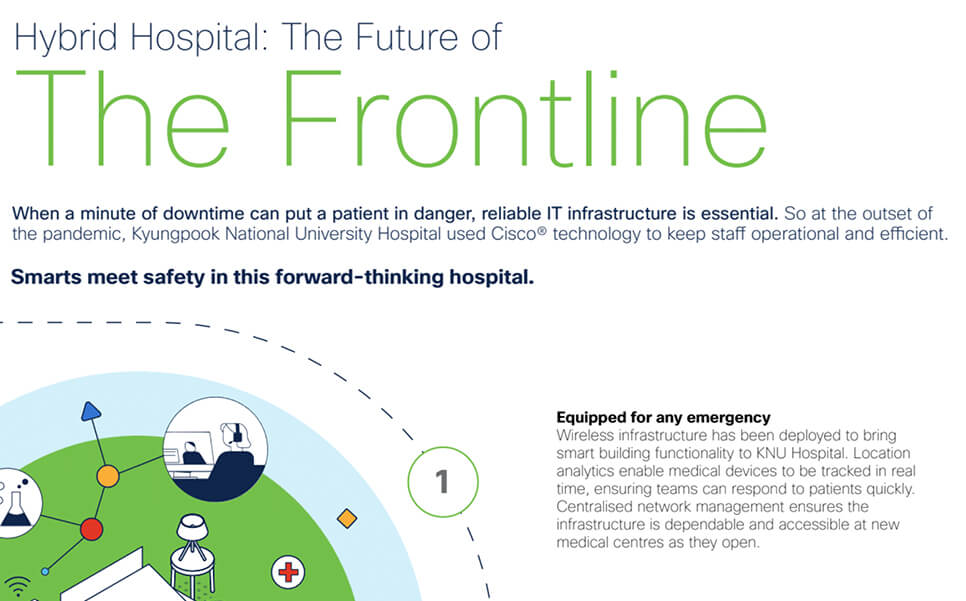 Hybrid Hospital: The Future of
The Frontline

When a minute of downtime can put a patient in danger, reliable IT infrastructure is essential. So at the outset of the pandemic, Kyungpook National University Hospital used Cisco® technology to keep staff operational and efficient.

Smarts meet safety in this forward-thinking hospital.

1

Equipped for any emergency
Wireless infrastructure has been deployed to bring smart building functionality to KNU Hospital. Location analytics enable medical devices to be tracked in real time, ensuring teams can respond to patients quickly. Centralised network management ensures the infrastructure is dependable and accessible at new medical centres as they open.